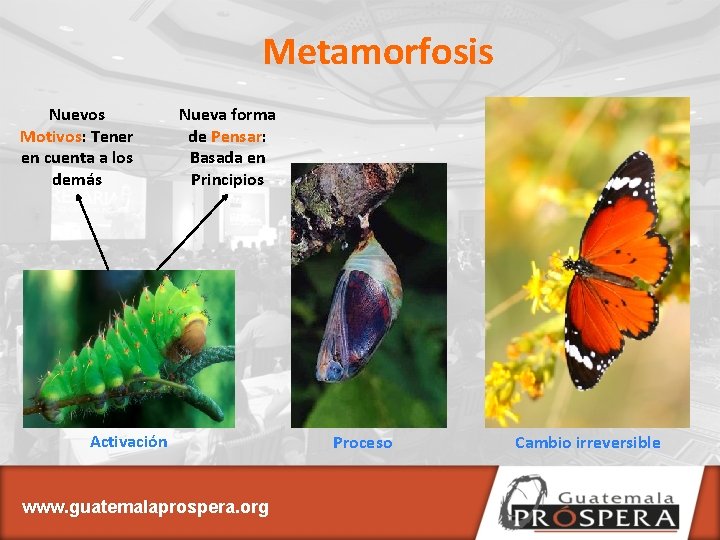 Metamorfosis

Nuevos Motivos: Tener en cuenta a los demás

Nueva forma de Pensar: Basada en Principios

Activación

Proceso

Cambio irreversible

www.guatemalaprospera.org

Guatemala PRÓSPERA